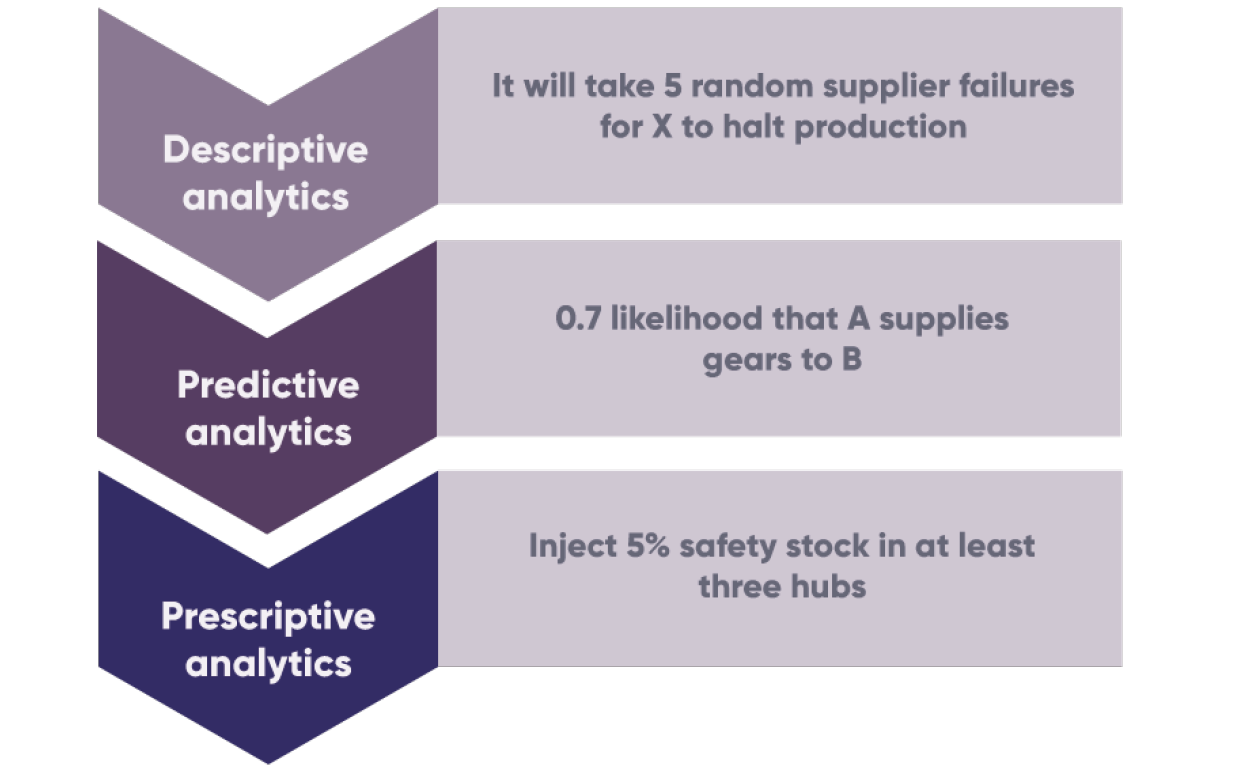 Descriptive analytics

It will take 5 random supplier failures for X to halt production

Predictive analytics

0.7 likelihood that A supplies gears to B

Prescriptive analytics

Inject 5% safety stock in at least three hubs